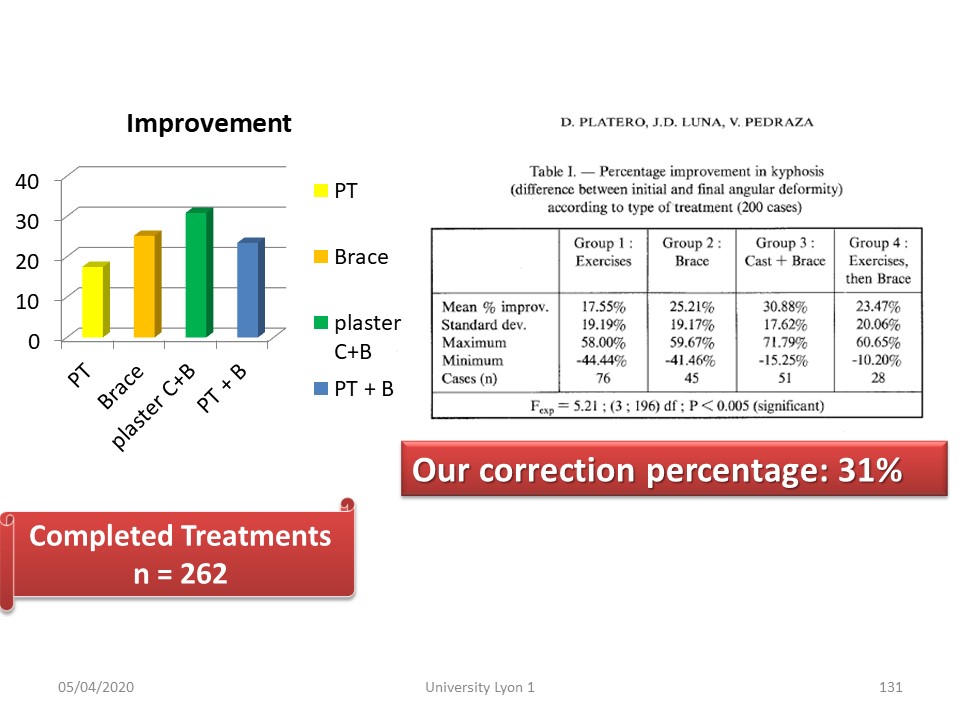 Improvement

40
30
20
10
0

PT
Brace
plaster C+B
PT + B

PT
Brace
plaster C+B
PT + B

D. PLATERO, J.D. LUNA, V. PEDRAZA

Table I. — Percentage improvement in kyphosis (difference between initial and final angular deformity) according to type of treatment (200 cases)

| | Group 1 : Exercises | Group 2 : Brace | Group 3 : Cast + Brace | Group 4 : Exercises, then Brace |
|---|---|---|---|---|
| Mean % improv. | 17.55% | 25.21% | 30.88% | 23.47% |
| Standard dev. | 19.19% | 19.17% | 17.62% | 20.06% |
| Maximum | 58.00% | 59.67% | 71.79% | 60.65% |
| Minimum | -44.44% | -41.46% | -15.25% | -10.20% |
| Cases (n) | 76 | 45 | 51 | 28 |

$F_{exp}$ = 5.21 ; (3 ; 196) df ; P < 0.005 (significant)

Our correction percentage: 31%

Completed Treatments
n = 262

05/04/2020
University Lyon 1
131